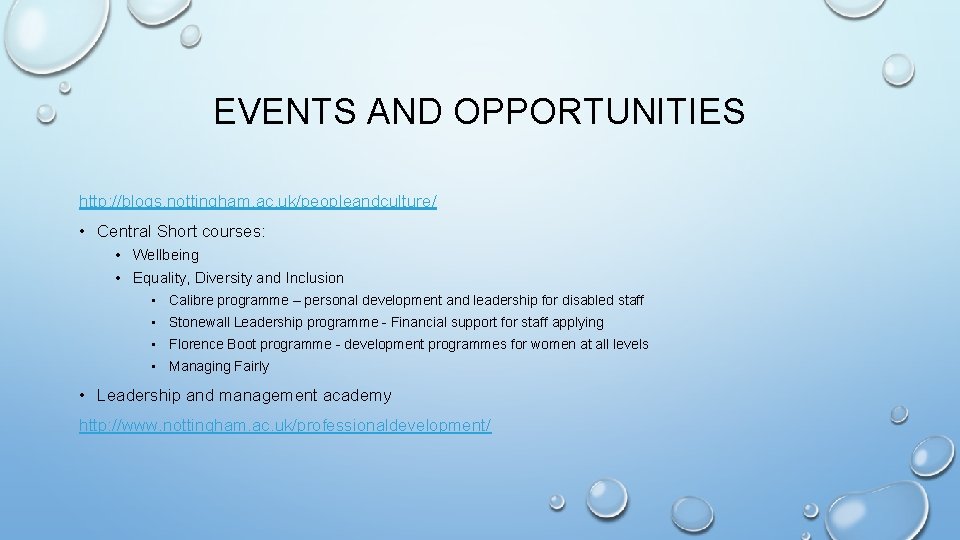 EVENTS AND OPPORTUNITIES

http://blogs.nottingham.ac.uk/peopleandculture/

• Central Short courses:
  • Wellbeing
  • Equality, Diversity and Inclusion
    • Calibre programme – personal development and leadership for disabled staff
    • Stonewall Leadership programme - Financial support for staff applying
    • Florence Boot programme - development programmes for women at all levels
    • Managing Fairly
• Leadership and management academy

http://www.nottingham.ac.uk/professionaldevelopment/